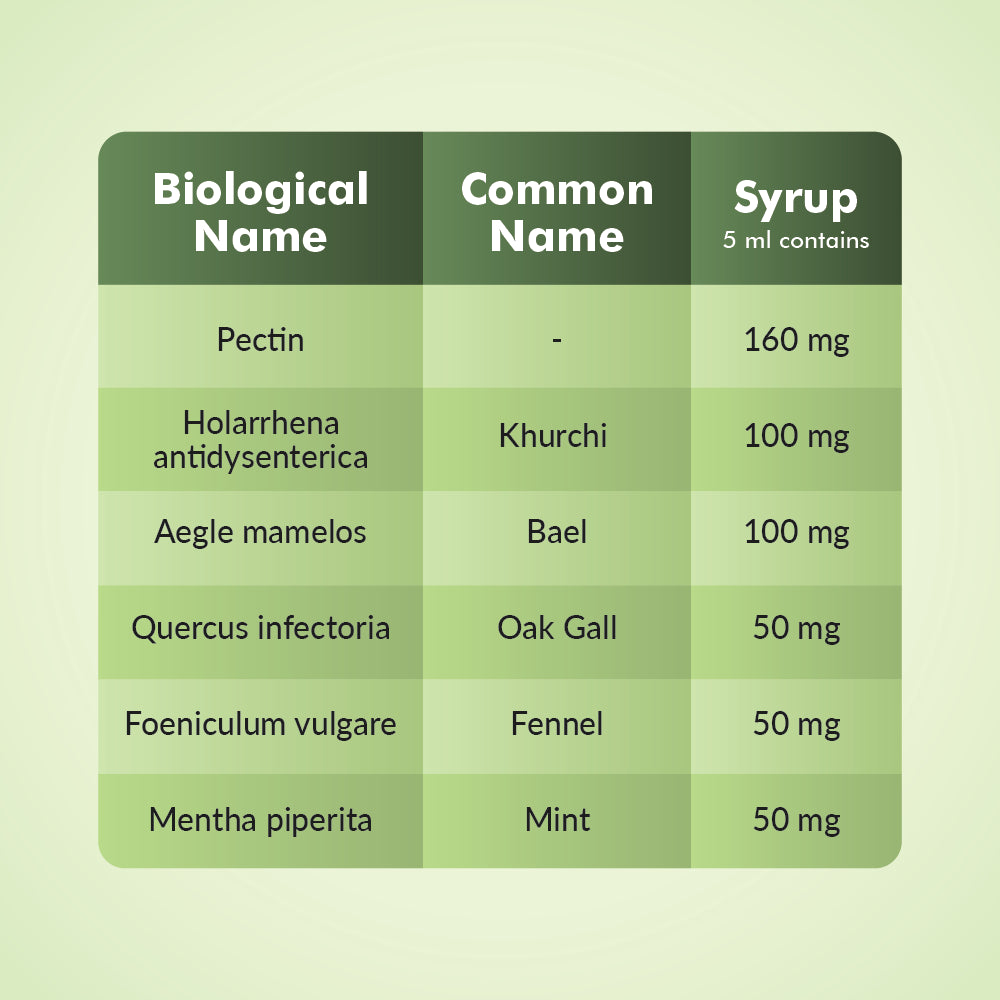 | Biological Name | Common Name | Syrup 5 ml contains |
|---|---|---|
| Pectin | - | 160 mg |
| Holarrhena antidysenterica | Khurchi | 100 mg |
| Aegle mamelos | Bael | 100 mg |
| Quercus infectoria | Oak Gall | 50 mg |
| Foeniculum vulgare | Fennel | 50 mg |
| Mentha piperita | Mint | 50 mg |